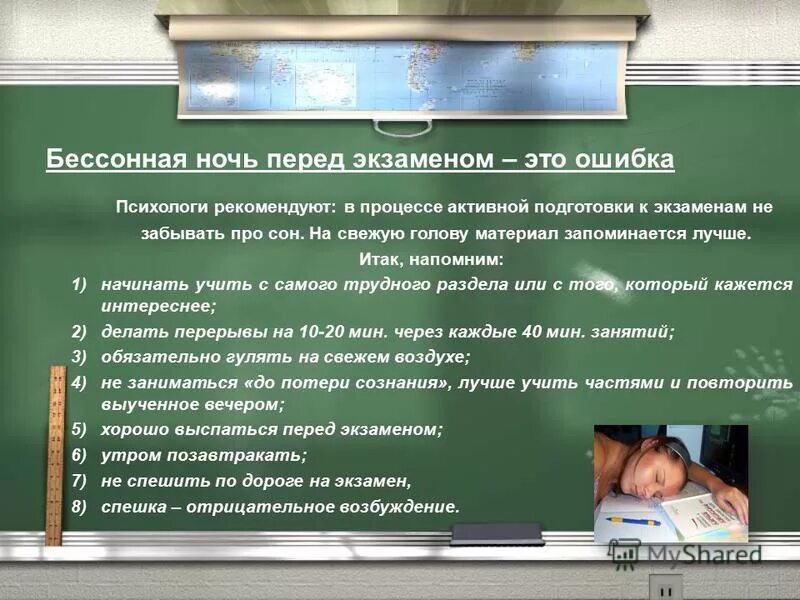 Бессонная ночь перед экзаменом – это ошибка

Психологи рекомендуют: в процессе активной подготовки к экзаменам не забывать про сон. На свежую голову материал запоминается лучше.

Итак, напомним:

1) начинать учить с самого трудного раздела или с того, который кажется интереснее;
2) делать перерывы на 10-20 мин. через каждые 40 мин. занятий;
3) обязательно гулять на свежем воздухе;
4) не заниматься «до потери сознания», лучше учить частями и повторить выученное вечером;
5) хорошо выспаться перед экзаменом;
6) утром позавтракать;
7) не спешить по дороге на экзамен,
8) спешка – отрицательное возбуждение.

MyShared